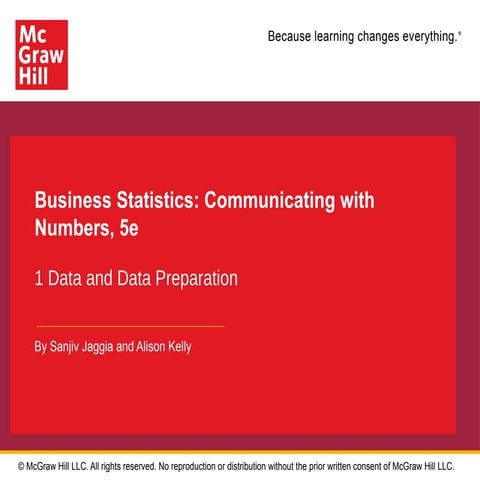 Mc Graw Hill

Because learning changes everything.®

Business Statistics: Communicating with Numbers, 5e

1 Data and Data Preparation

By Sanjiv Jaggia and Alison Kelly

© McGraw Hill LLC. All rights reserved. No reproduction or distribution without the prior written consent of McGraw Hill LLC.